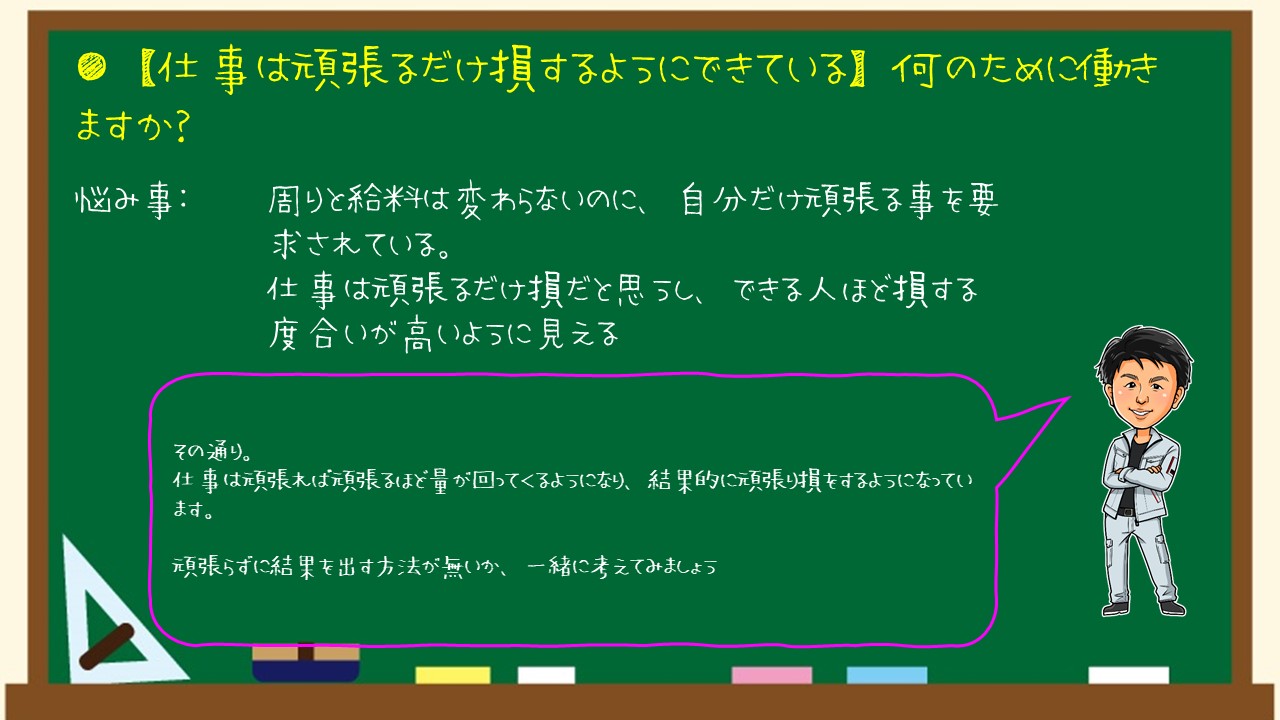 【仕事は頑張るだけ損するようにできている】何のために働きますか？

悩み事：　周りと給料は変わらないのに、自分だけ頑張る事を要求されている。
仕事は頑張るだけ損だと思うし、できる人ほど損する度合いが高いように見える

その通り。
仕事は頑張れば頑張るほど量が回ってくるようになり、結果的に頑張り損をするようになっています。

頑張らずに結果を出す方法が無いか、一緒に考えてみましょう